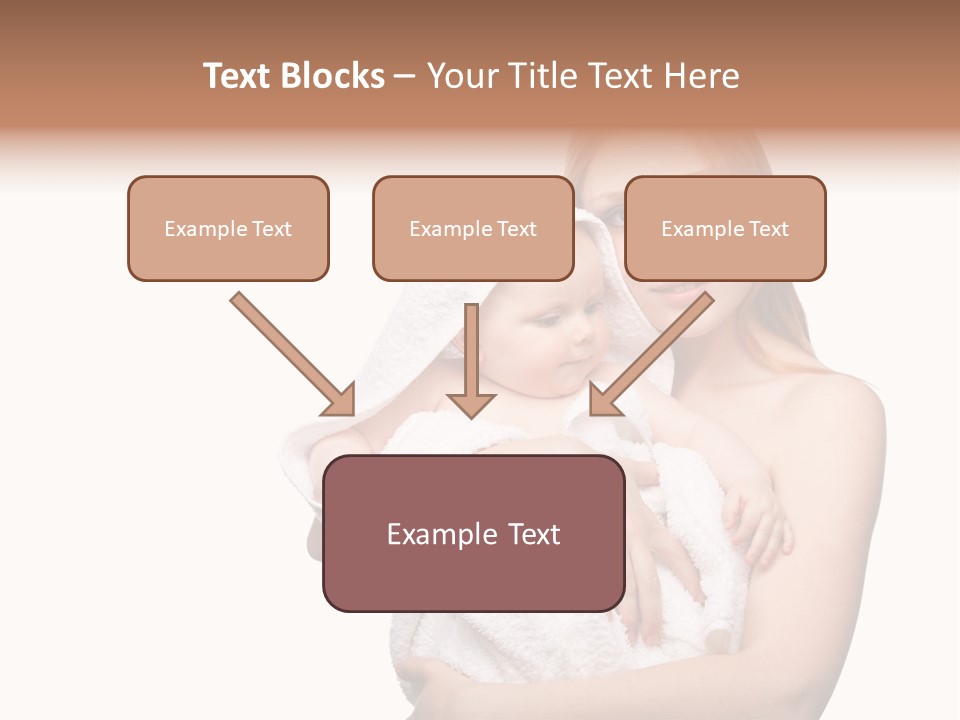 Text Blocks – Your Title Text Here

Example Text

Example Text

Example Text

Example Text